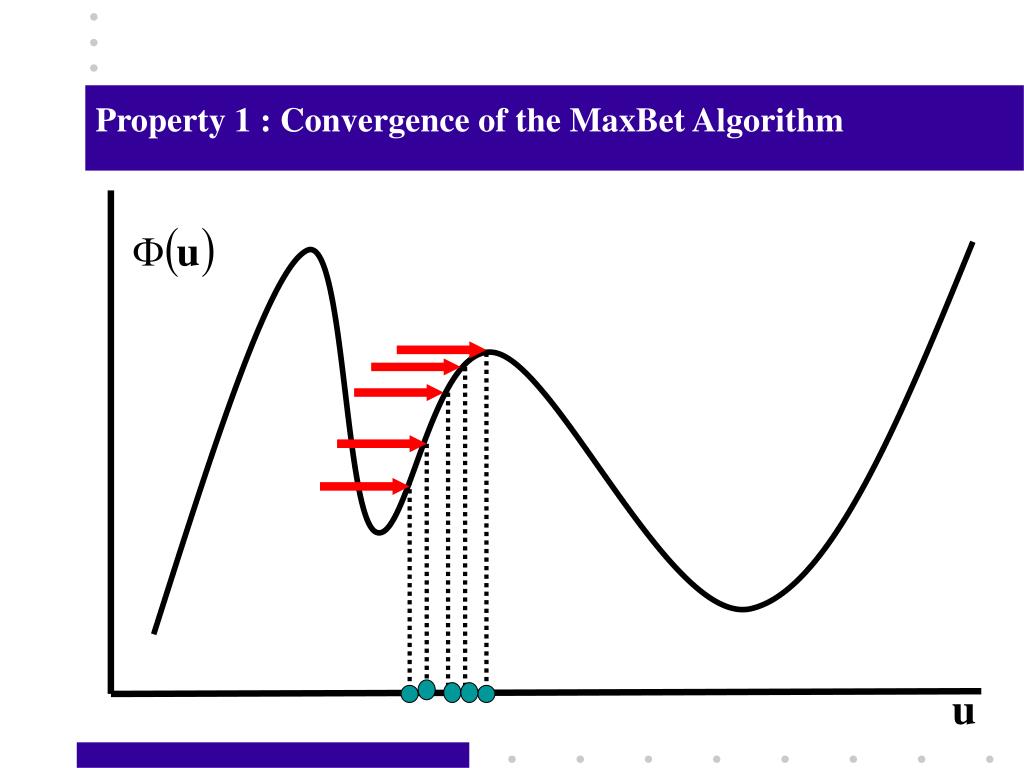 Property 1 : Convergence of the MaxBet Algorithm

$\Phi(\mathbf{u})$

$\mathbf{u}$